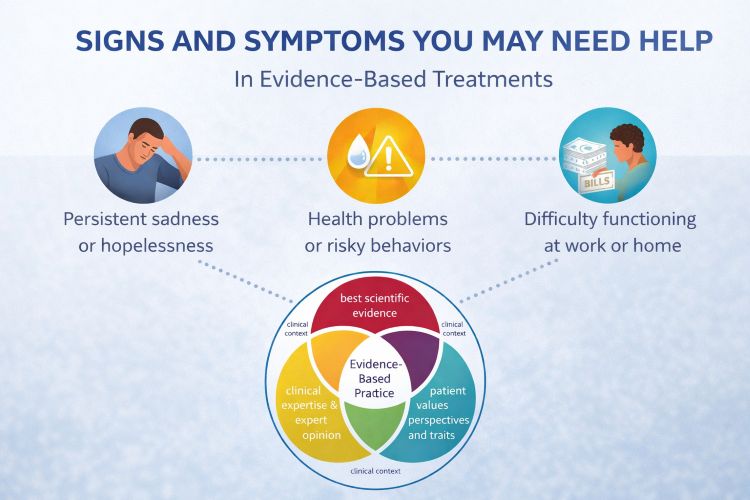 SIGNS AND SYMPTOMS YOU MAY NEED HELP

In Evidence-Based Treatments

BILLS

Persistent sadness or hopelessness

Health problems or risky behaviors

Difficulty functioning at work or home

best scientific evidence

clinical context

clinical context

Evidence-Based Practice

clinical expertise & expert opinion

patient values perspectives and traits

clinical context